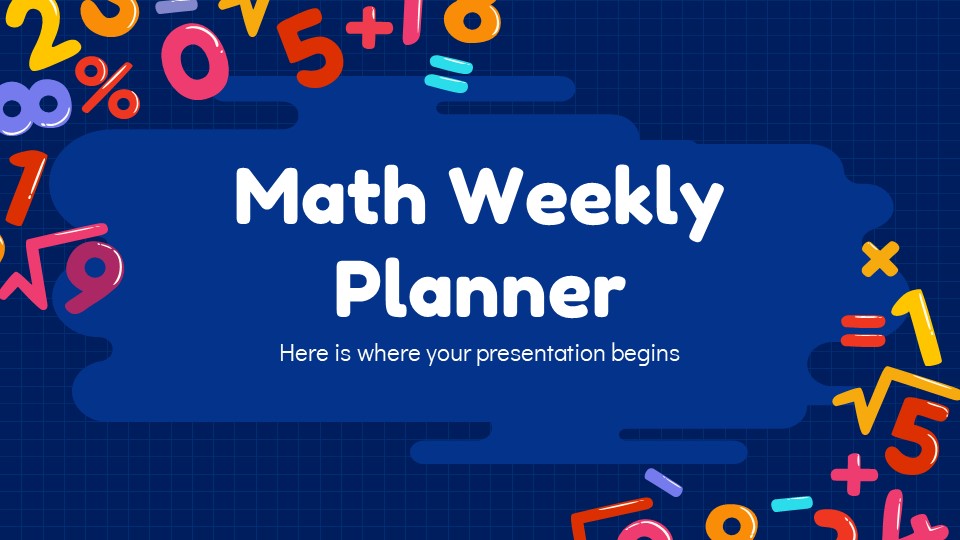 Math Weekly Planner

Here is where your presentation begins